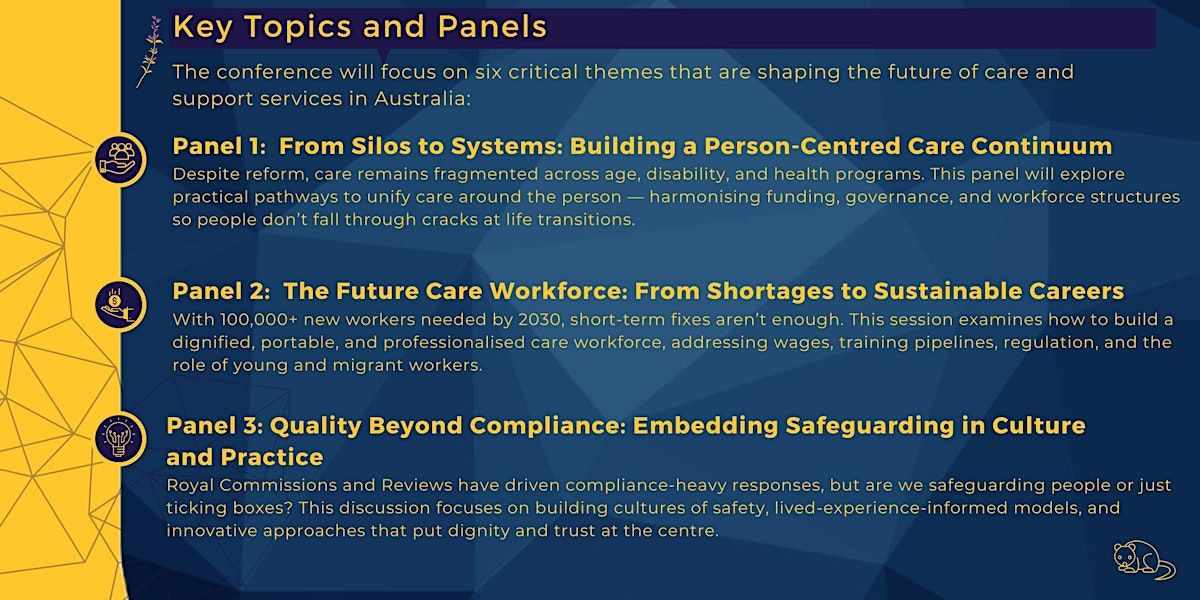 Key Topics and Panels

The conference will focus on six critical themes that are shaping the future of care and support services in Australia:

Panel 1: From Silos to Systems: Building a Person-Centred Care Continuum
Despite reform, care remains fragmented across age, disability, and health programs. This panel will explore practical pathways to unify care around the person — harmonising funding, governance, and workforce structures so people don't fall through cracks at life transitions.

Panel 2: The Future Care Workforce: From Shortages to Sustainable Careers
With 100,000+ new workers needed by 2030, short-term fixes aren't enough. This session examines how to build a dignified, portable, and professionalised care workforce, addressing wages, training pipelines, regulation, and the role of young and migrant workers.

Panel 3: Quality Beyond Compliance: Embedding Safeguarding in Culture and Practice
Royal Commissions and Reviews have driven compliance-heavy responses, but are we safeguarding people or just ticking boxes? This discussion focuses on building cultures of safety, lived-experience-informed models, and innovative approaches that put dignity and trust at the centre.